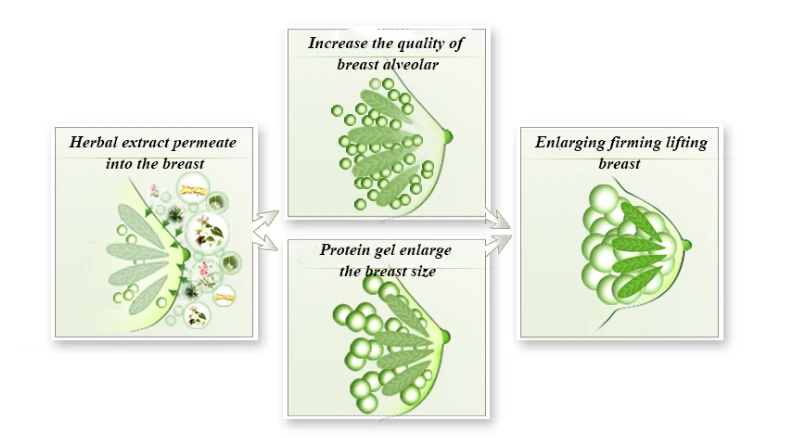 Herbal extract permeate into the breast

Increase the quality of breast alveolar

Protein gel enlarge the breast size

Enlarging firming lifting breast